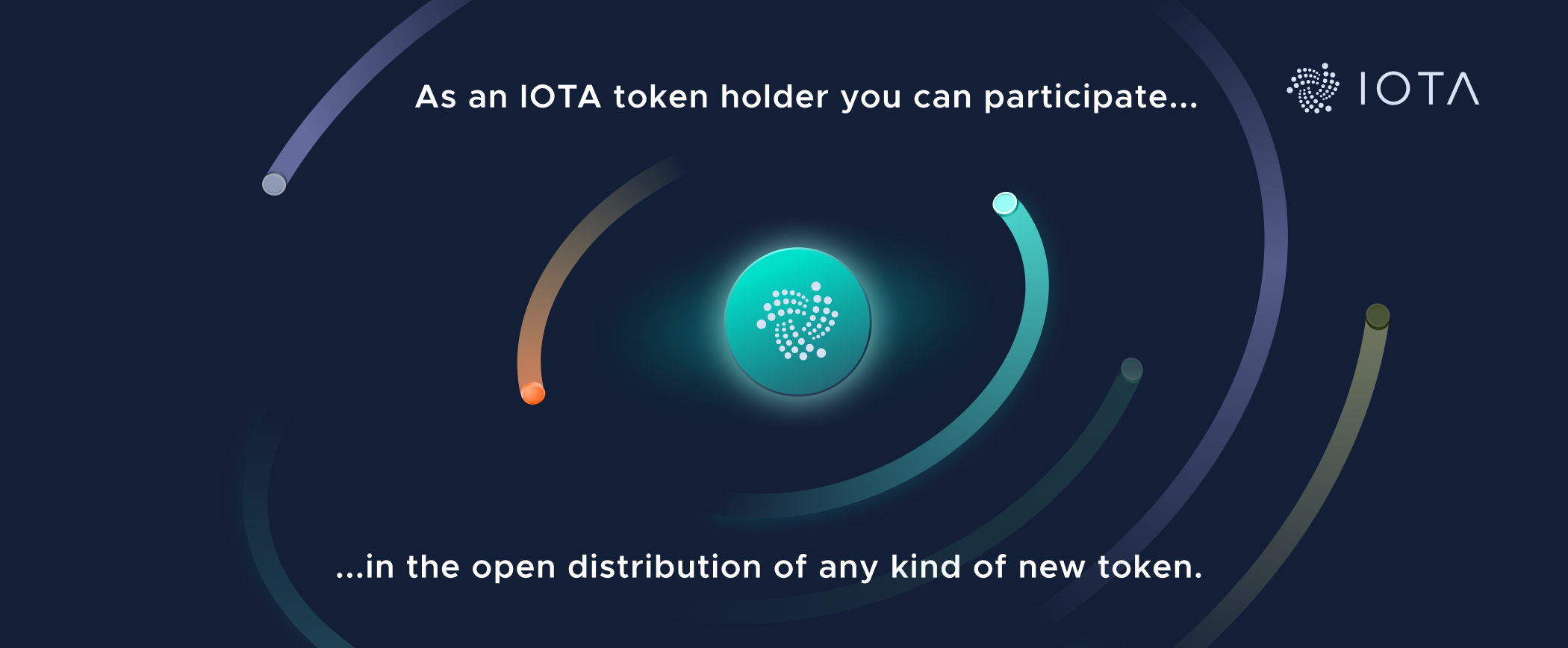 As an IOTA token holder you can participate...

IOTA

...in the open distribution of any kind of new token.